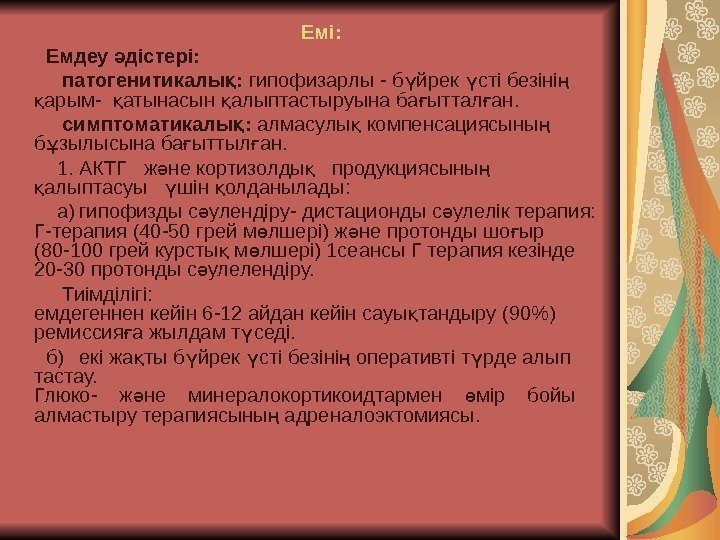 Емі:

Емдеу әдістері:

патогенитикалық: гипофизарлы - бүйрек үсті безінің қарым- қатынасын қалыптастыруына бағытталған.

симптоматикалық: алмасулық компенсациясының бұзылысына бағыттылған.

1. АКТГ және кортизолдық продукциясының қалыптасуы үшін қолданылады:

а) гипофизды сәулендіру- дистационды сәулелік терапия: Г-терапия (40-50 грей мөлшері) және протонды шоғыр (80-100 грей курстық мөлшері) 1сеансы Г терапия кезінде 20-30 протонды сәулелендіру.

Тиімділігі:
емдегеннен кейін 6-12 айдан кейін сауықтандыру (90%) ремиссияға жылдам түседі.

б) екі жақты бүйрек үсті безінің оперативті түрде алып тастау.
Глюко- және минералокортикоидтармен өмір бойы алмастыру терапиясының адреналоэктомиясы.